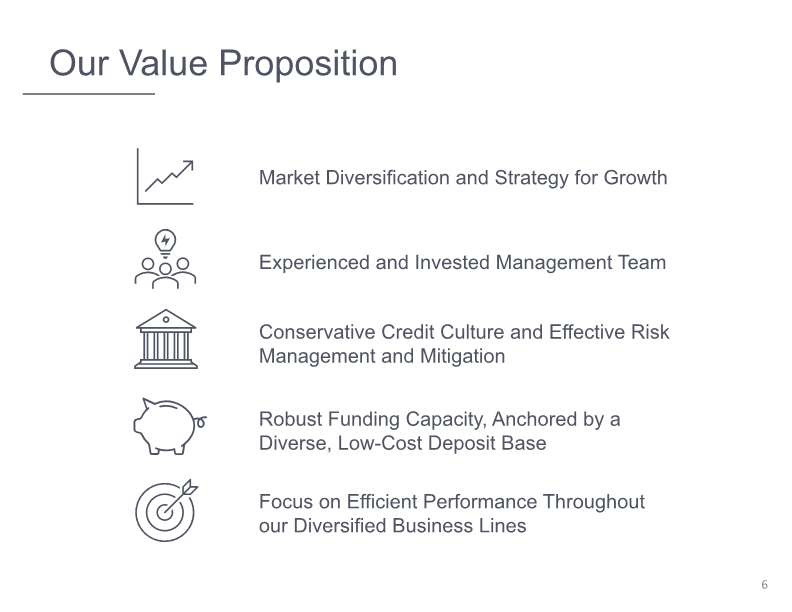 Our Value Proposition

Market Diversification and Strategy for Growth

Experienced and Invested Management Team

Conservative Credit Culture and Effective Risk Management and Mitigation

Robust Funding Capacity, Anchored by a Diverse, Low-Cost Deposit Base

Focus on Efficient Performance Throughout our Diversified Business Lines

6